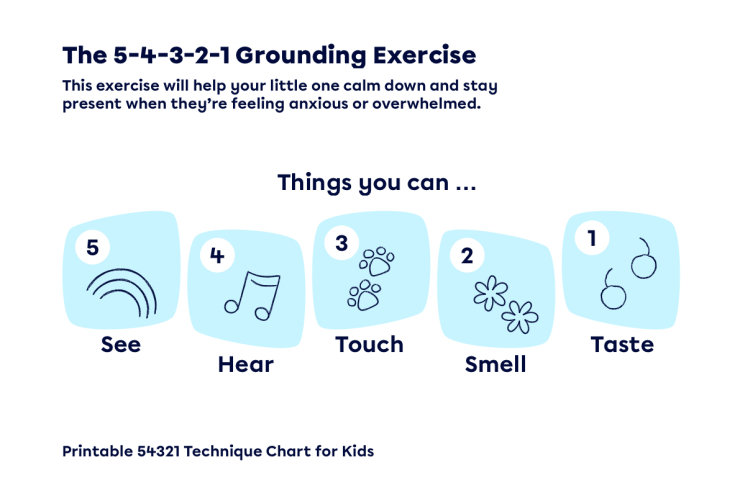 The 5-4-3-2-1 Grounding Exercise

This exercise will help your little one calm down and stay present when they're feeling anxious or overwhelmed.

Things you can ...

5
See

4
Hear

3
Touch

2
Smell

1
Taste

Printable 54321 Technique Chart for Kids